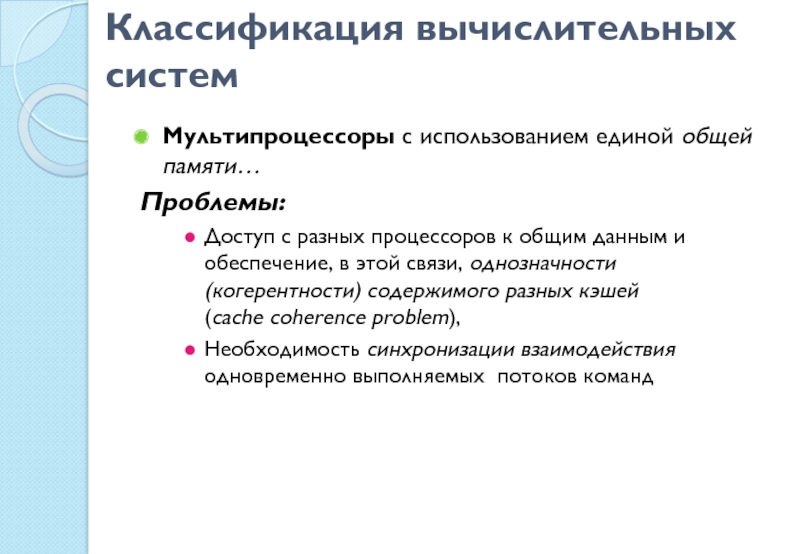 Классификация вычислительных систем

Мультипроцессоры с использованием единой общей памяти…

Проблемы:

Доступ с разных процессоров к общим данным и обеспечение, в этой связи, однозначности (когерентности) содержимого разных кэшей (cache coherence problem),

Необходимость синхронизации взаимодействия одновременно выполняемых потоков команд